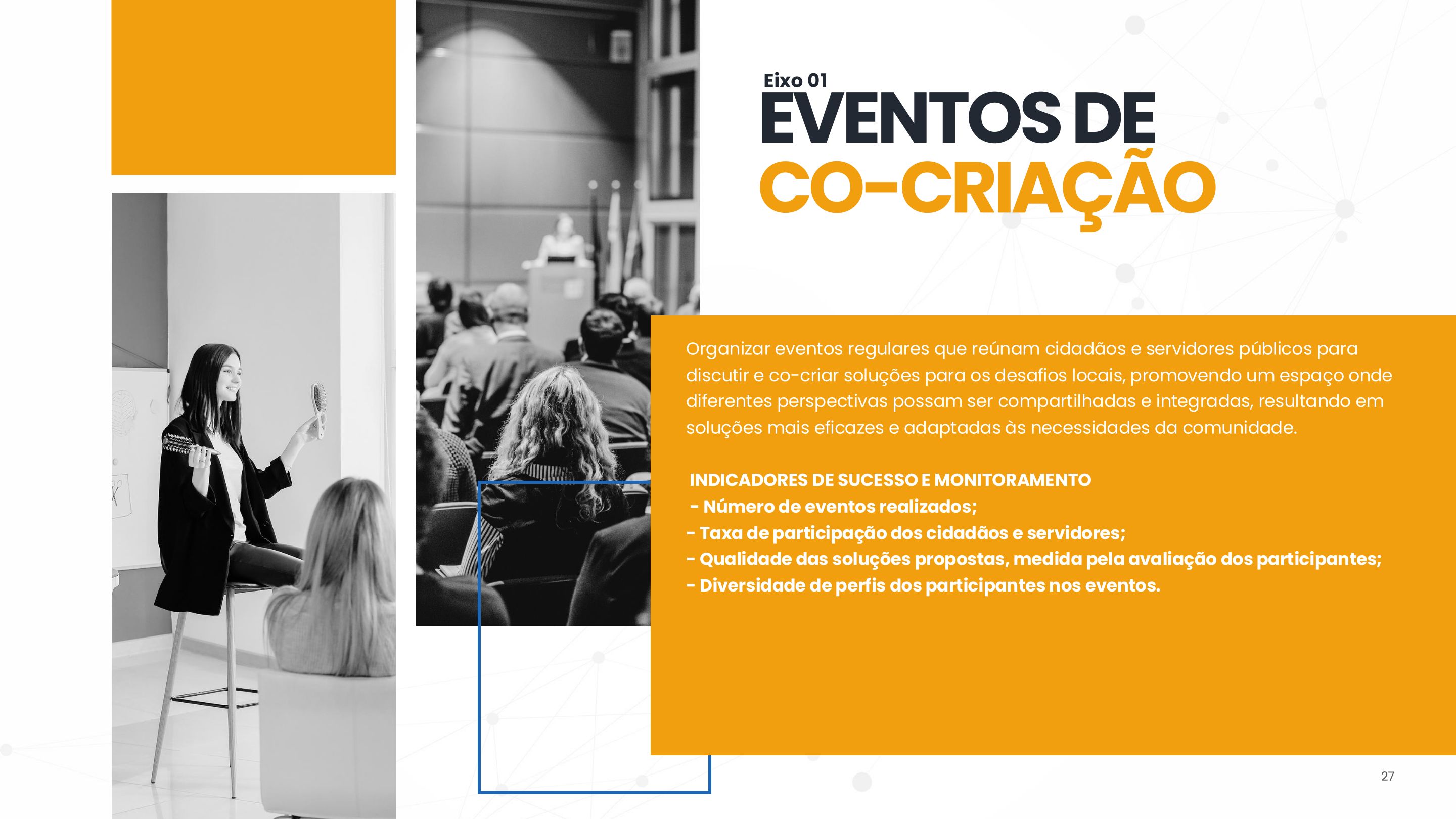 Eixo 01
EVENTOS DE
CO-CRIAÇÃO

Organizar eventos regulares que reúnam cidadãos e servidores públicos para discutir e co-criar soluções para os desafios locais, promovendo um espaço onde diferentes perspectivas possam ser compartilhadas e integradas, resultando em soluções mais eficazes e adaptadas às necessidades da comunidade.

INDICADORES DE SUCESSO E MONITORAMENTO
- Número de eventos realizados;
- Taxa de participação dos cidadãos e servidores;
- Qualidade das soluções propostas, medida pela avaliação dos participantes;
- Diversidade de perfis dos participantes nos eventos.

27